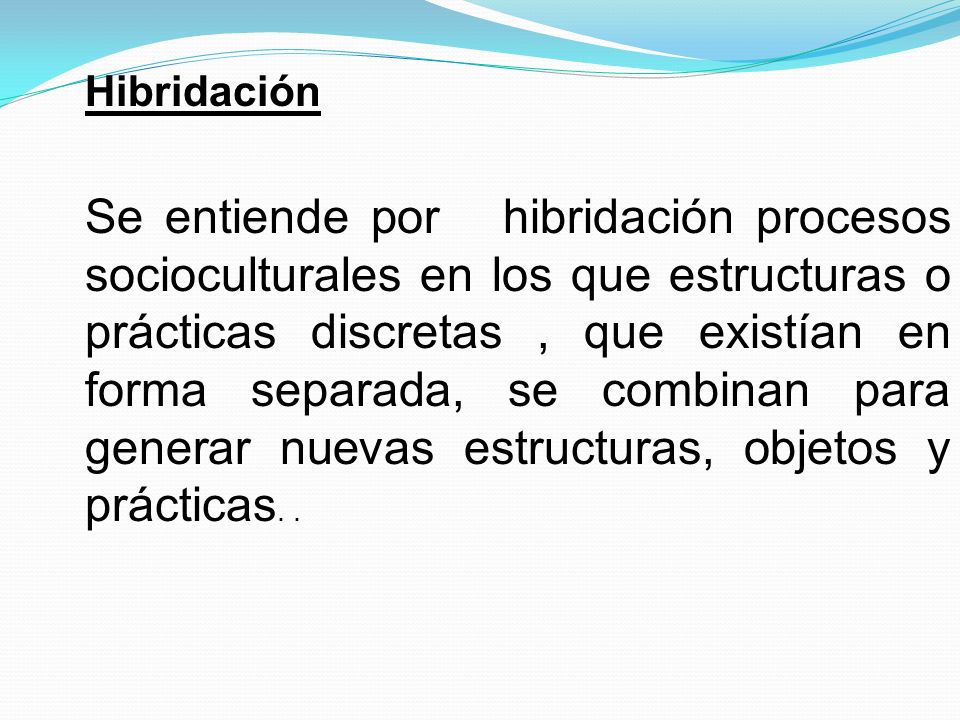 Hibridación

Se entiende por hibridación procesos socioculturales en los que estructuras o prácticas discretas , que existían en forma separada, se combinan para generar nuevas estructuras, objetos y prácticas. .